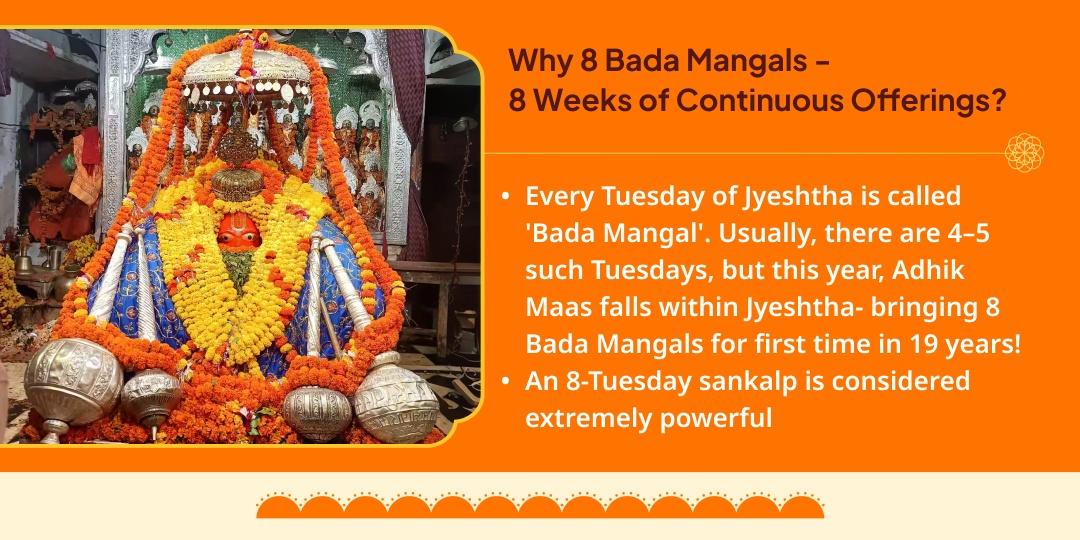 Why 8 Bada Mangals –
8 Weeks of Continuous Offerings?

• Every Tuesday of Jyeshtha is called 'Bada Mangal'. Usually, there are 4–5 such Tuesdays, but this year, Adhik Maas falls within Jyeshtha- bringing 8 Bada Mangals for first time in 19 years!
• An 8-Tuesday sankalp is considered extremely powerful